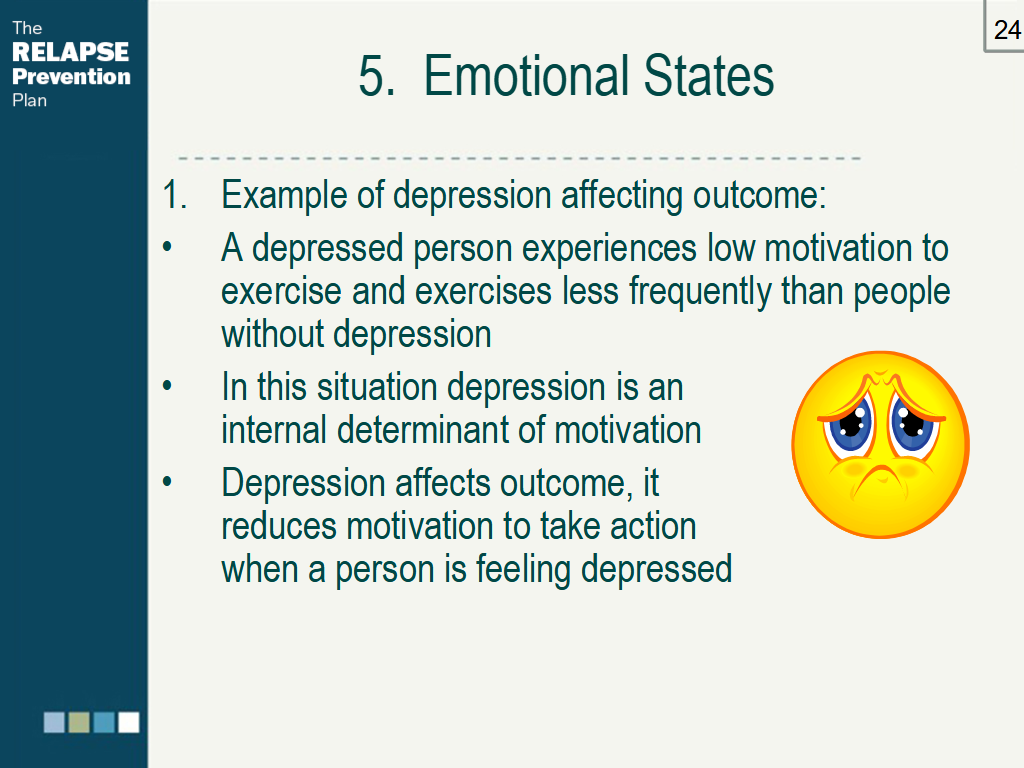 The
RELAPSE
Prevention
Plan

24

5. Emotional States

1. Example of depression affecting outcome:
• A depressed person experiences low motivation to exercise and exercises less frequently than people without depression
• In this situation depression is an internal determinant of motivation
• Depression affects outcome, it reduces motivation to take action when a person is feeling depressed